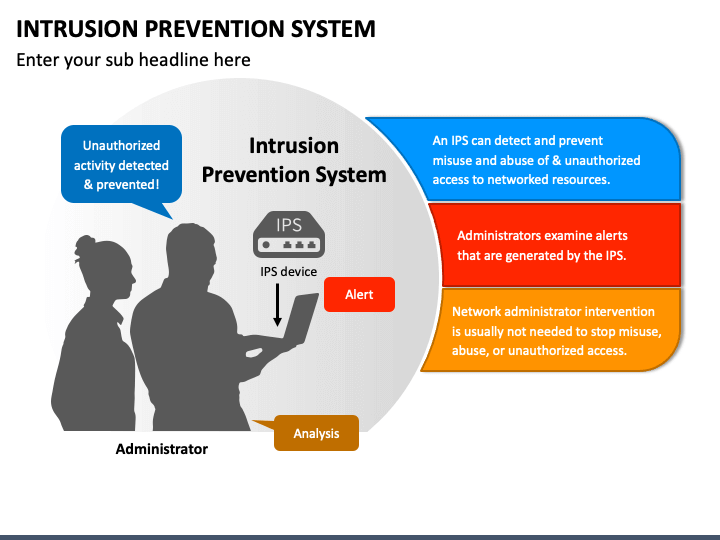 INTRUSION PREVENTION SYSTEM

Enter your sub headline here

Unauthorized activity detected & prevented!

Intrusion Prevention System

IPS

IPS device

Alert

Analysis

Administrator

An IPS can detect and prevent misuse and abuse of & unauthorized access to networked resources.

Administrators examine alerts that are generated by the IPS.

Network administrator intervention is usually not needed to stop misuse, abuse, or unauthorized access.